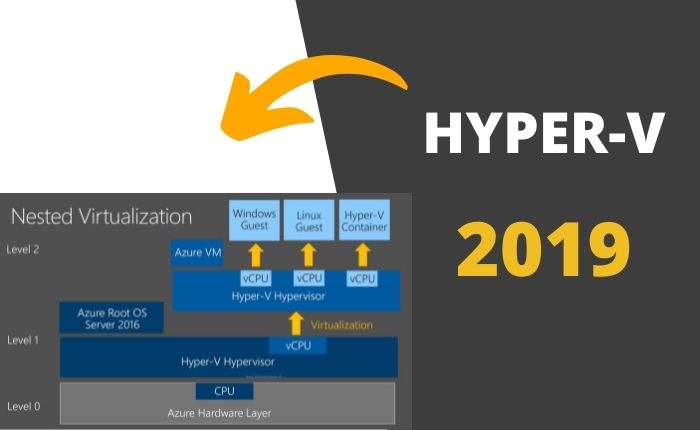 HYPER-V

2019

Nested Virtualization

Windows Guest

Linux Guest

Hyper-V Container

Level 2

Azure VM

vCPU

vCPU

vCPU

Hyper-V Hypervisor

Azure Root OS Server 2016

Virtualization

Level 1

vCPU

Hyper-V Hypervisor

CPU

Level 0

Azure Hardware Layer